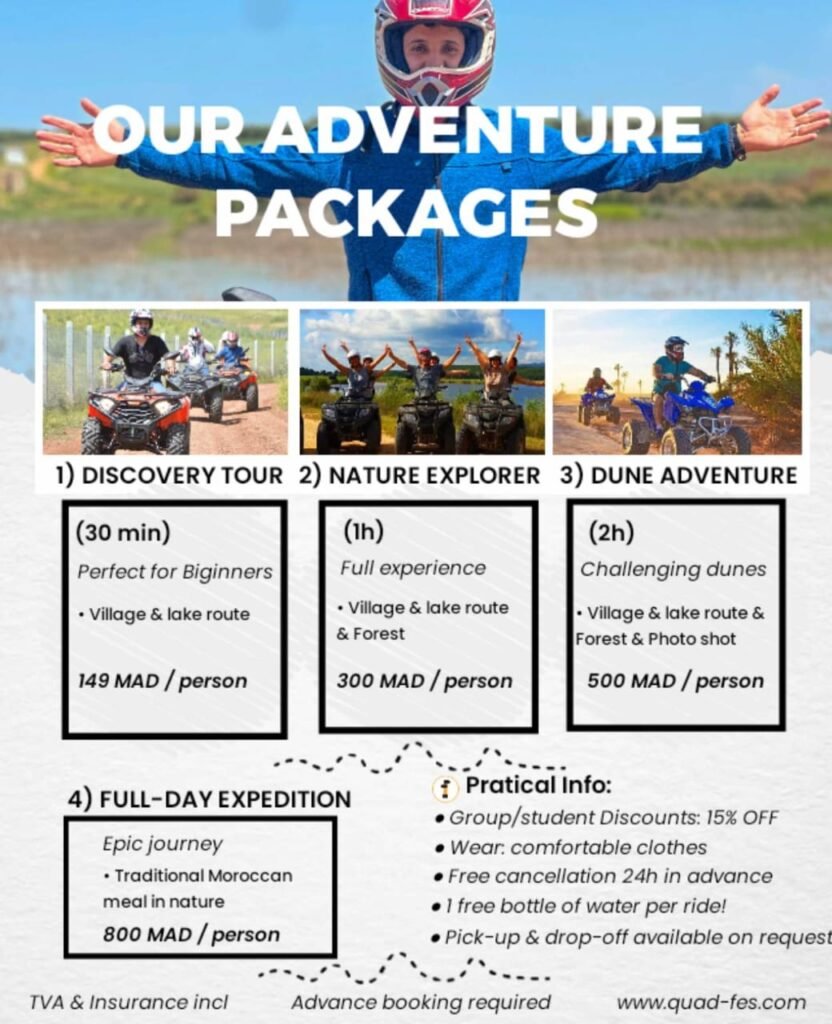 OUR ADVENTURE PACKAGES

1) DISCOVERY TOUR

(30 min)
Perfect for Biginners
• Village & lake route
149 MAD / person

2) NATURE EXPLORER

(1h)
Full experience
• Village & lake route & Forest
300 MAD / person

3) DUNE ADVENTURE

(2h)
Challenging dunes
• Village & lake route & Forest & Photo shot
500 MAD / person

4) FULL-DAY EXPEDITION

Epic journey
• Traditional Moroccan meal in nature
800 MAD / person

Pratical Info:
• Group/student Discounts: 15% OFF
• Wear: comfortable clothes
• Free cancellation 24h in advance
• 1 free bottle of water per ride!
• Pick-up & drop-off available on request

TVA & Insurance incl     Advance booking required     www.quad-fes.com